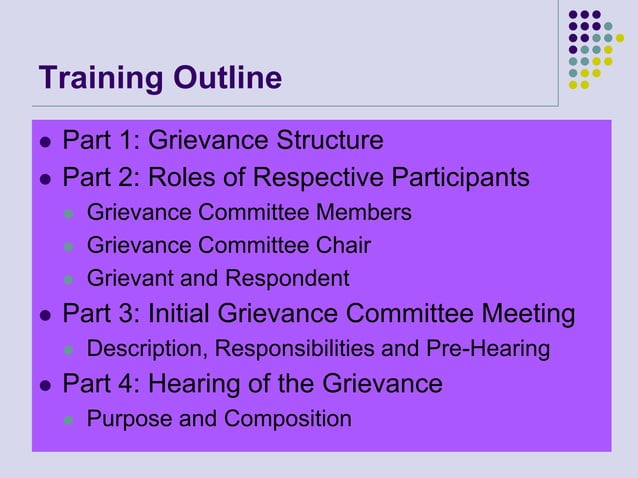 Training Outline

- Part 1: Grievance Structure
- Part 2: Roles of Respective Participants
  - Grievance Committee Members
  - Grievance Committee Chair
  - Grievant and Respondent
- Part 3: Initial Grievance Committee Meeting
  - Description, Responsibilities and Pre-Hearing
- Part 4: Hearing of the Grievance
  - Purpose and Composition